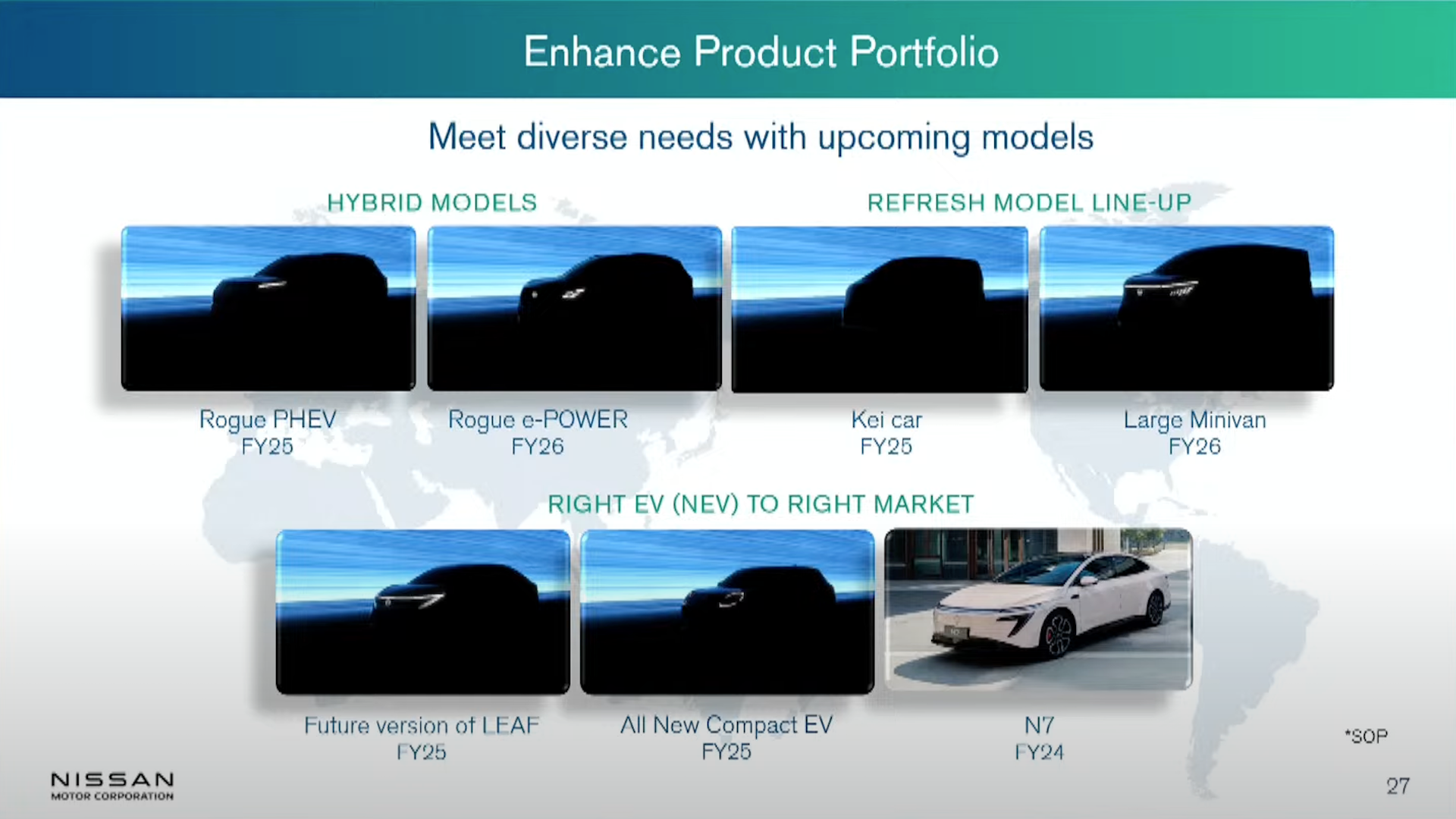 Enhance Product Portfolio

Meet diverse needs with upcoming models

HYBRID MODELS

REFRESH MODEL LINE-UP

Rogue PHEV
FY25

Rogue e-POWER
FY26

Kei car
FY25

Large Minivan
FY26

RIGHT EV (NEV) TO RIGHT MARKET

Future version of LEAF
FY25

All New Compact EV
FY25

N7
FY24

*SOP

NISSAN
MOTOR CORPORATION

27